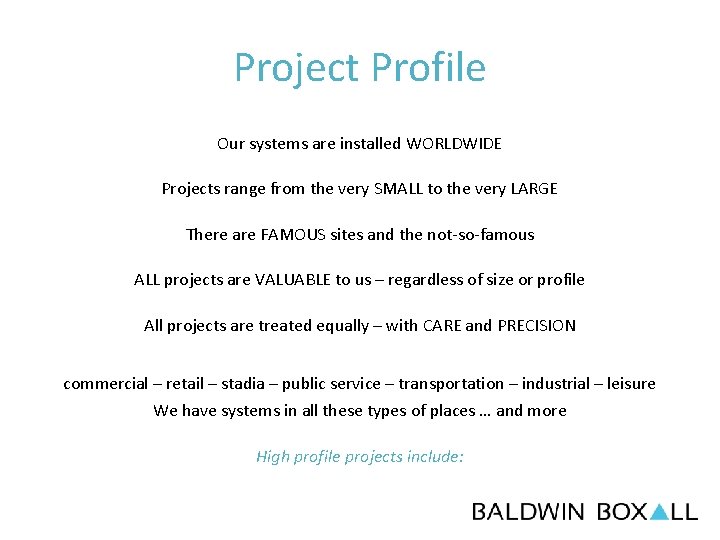 Project Profile

Our systems are installed WORLDWIDE

Projects range from the very SMALL to the very LARGE

There are FAMOUS sites and the not-so-famous

ALL projects are VALUABLE to us – regardless of size or profile

All projects are treated equally – with CARE and PRECISION

commercial – retail – stadia – public service – transportation – industrial – leisure
We have systems in all these types of places … and more

High profile projects include:

BALDWIN BOXALL